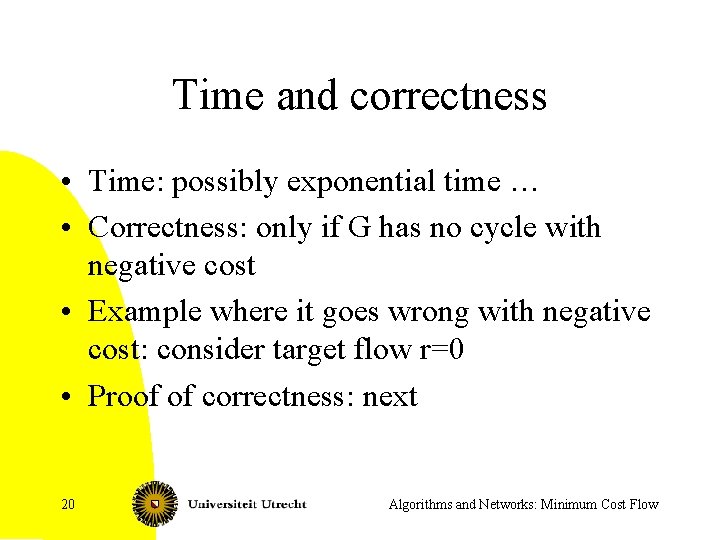 Time and correctness

• Time: possibly exponential time …
• Correctness: only if G has no cycle with negative cost
• Example where it goes wrong with negative cost: consider target flow r=0
• Proof of correctness: next

20

Universiteit Utrecht

Algorithms and Networks: Minimum Cost Flow